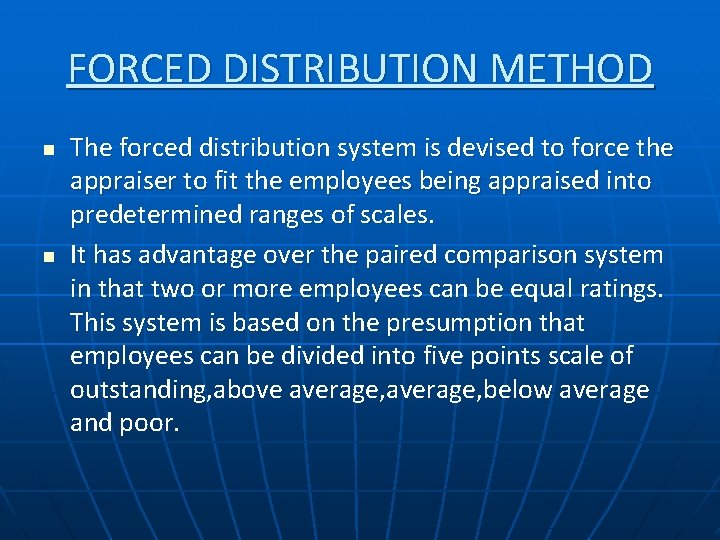 FORCED DISTRIBUTION METHOD

- The forced distribution system is devised to force the appraiser to fit the employees being appraised into predetermined ranges of scales.
- It has advantage over the paired comparison system in that two or more employees can be equal ratings. This system is based on the presumption that employees can be divided into five points scale of outstanding,above average,average,below average and poor.